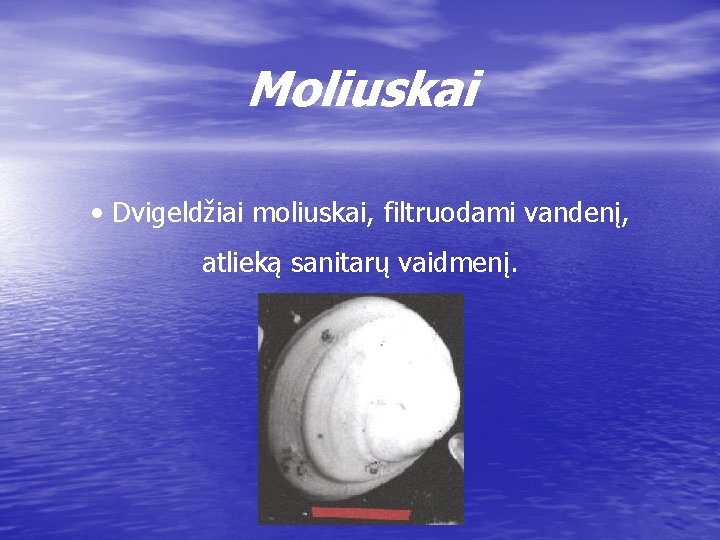 Moliuskai

• Dvigeldžiai moliuskai, filtruodami vandenį, atlieką sanitarų vaidmenį.